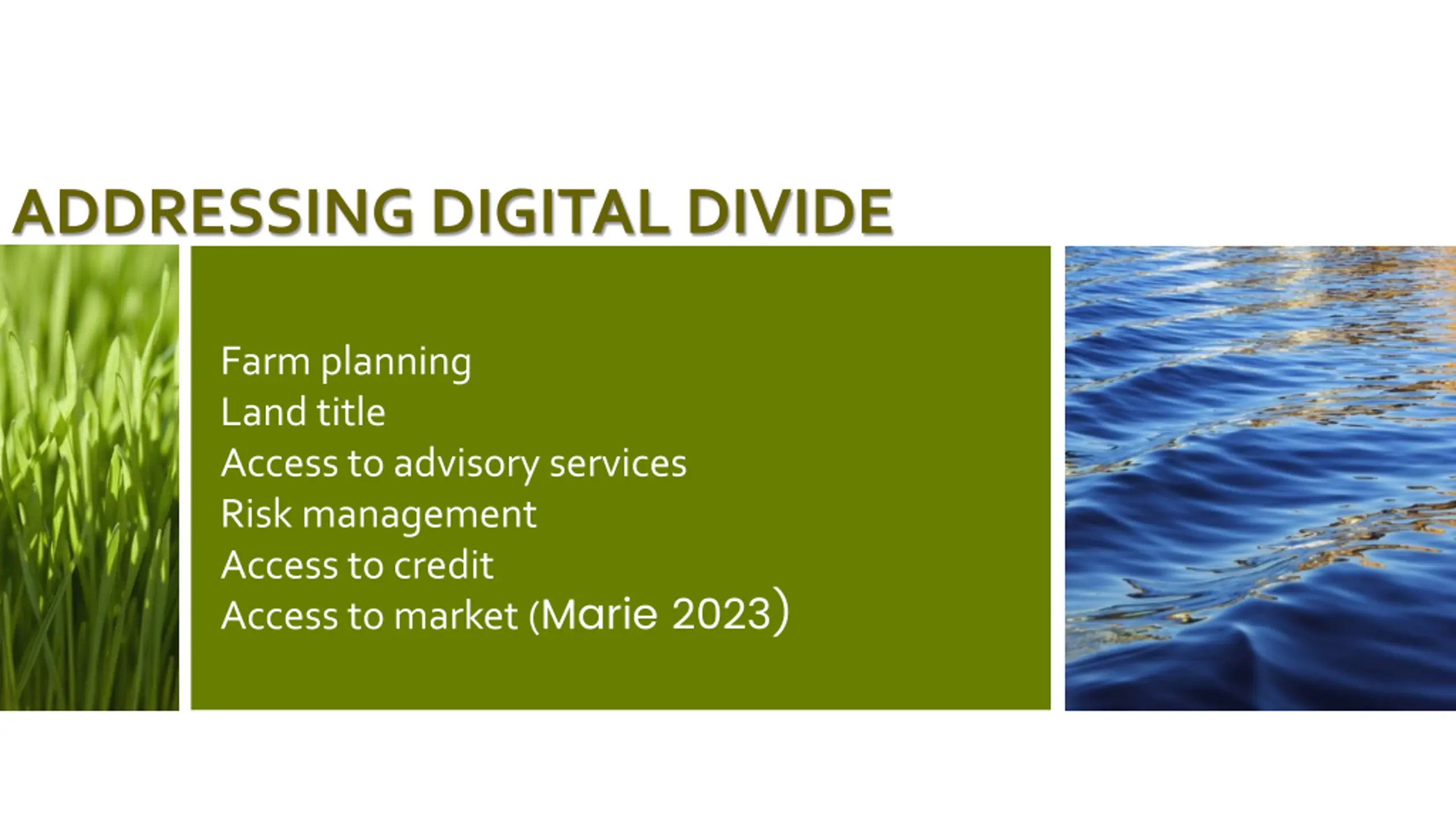 ADDRESSING DIGITAL DIVIDE

Farm planning
Land title
Access to advisory services
Risk management
Access to credit
Access to market (Marie 2023)